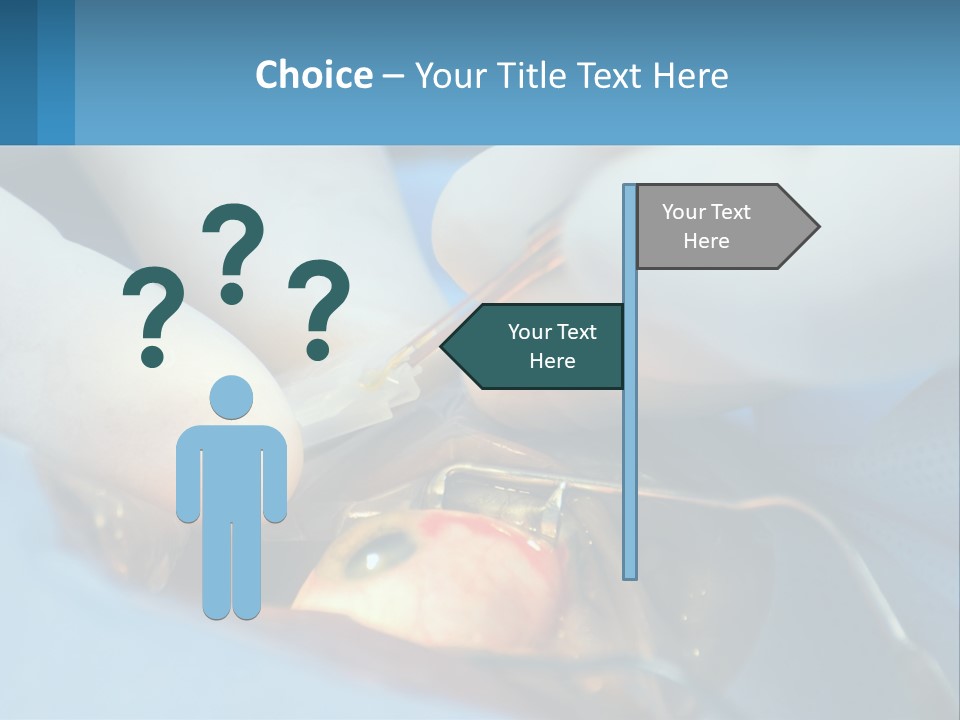 Choice – Your Title Text Here

? ? ?

Your Text Here

Your Text Here